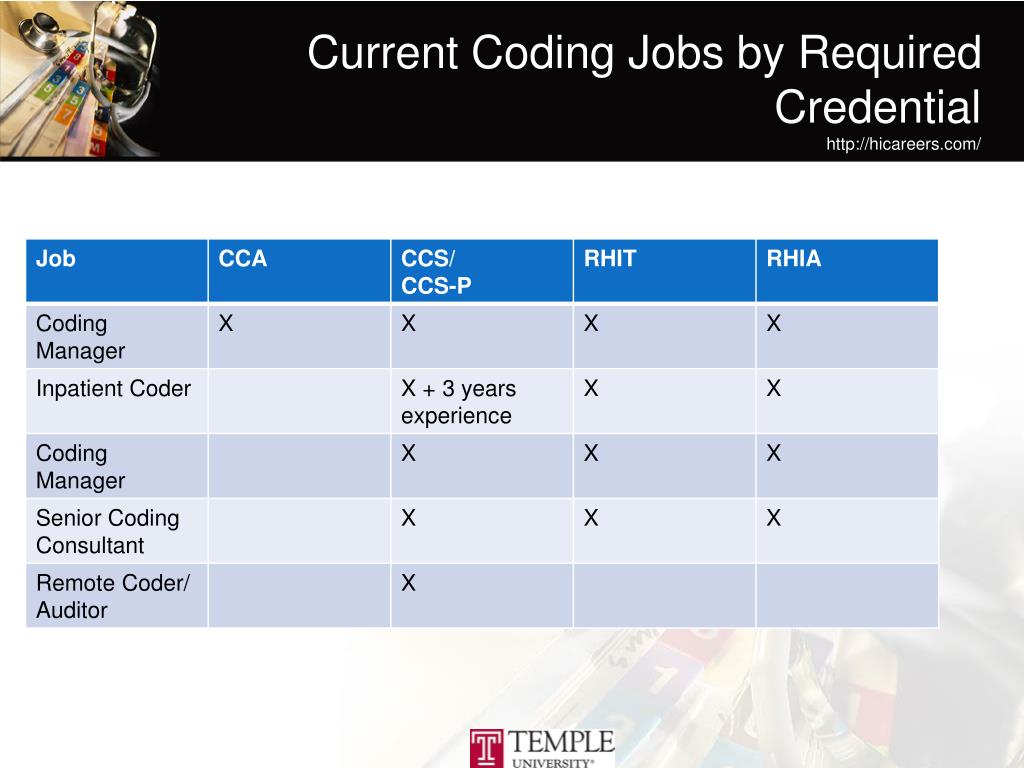 Current Coding Jobs by Required Credential
http://hicareers.com/

| Job | CCA | CCS/ CCS-P | RHIT | RHIA |
|---|---|---|---|---|
| Coding Manager | X | X | X | X |
| Inpatient Coder | | X + 3 years experience | X | X |
| Coding Manager | | X | X | X |
| Senior Coding Consultant | | X | X | X |
| Remote Coder/ Auditor | | X | | |

TEMPLE UNIVERSITY®